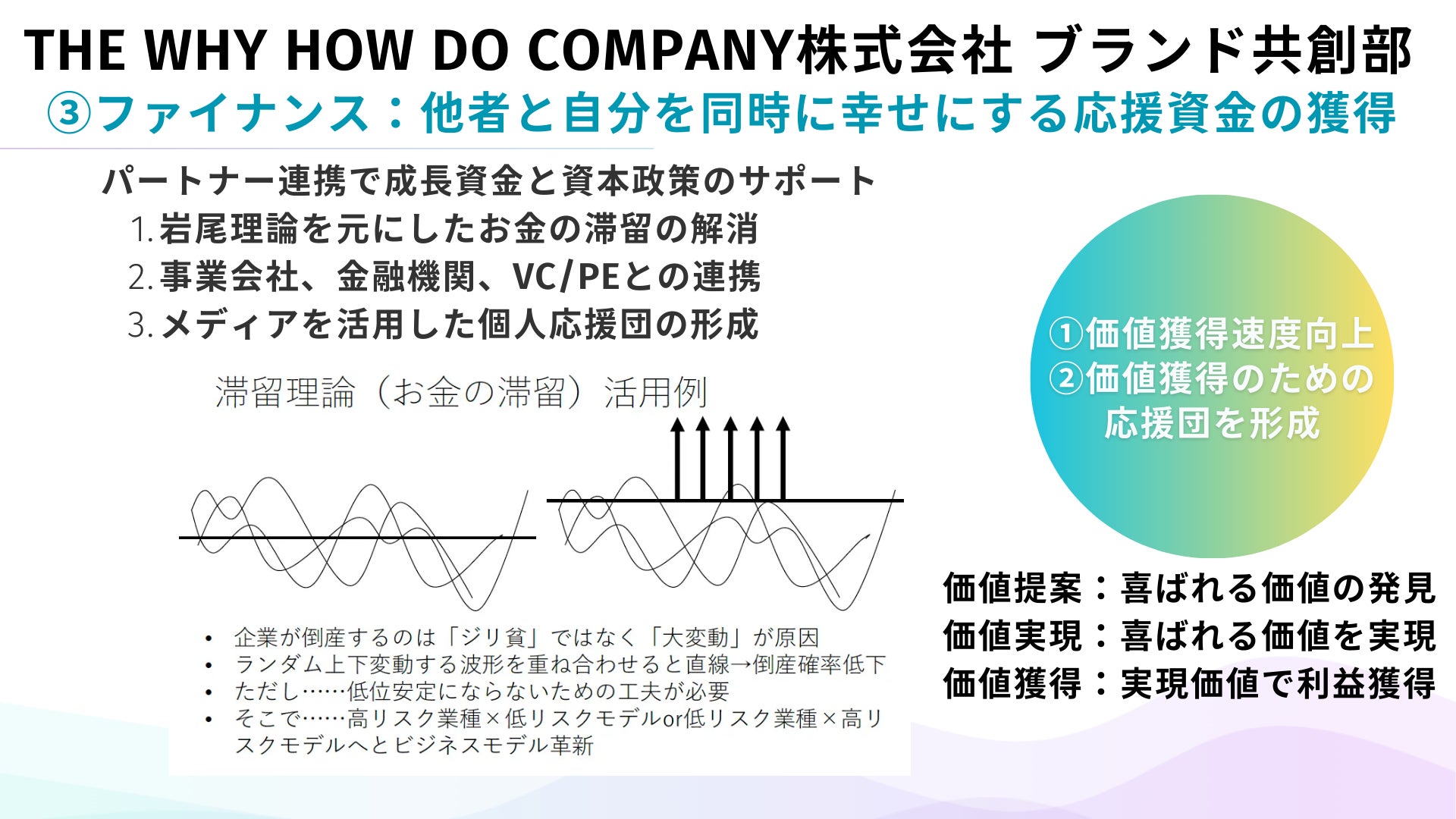 THE WHY HOW DO COMPANY株式会社 ブランド共創部
③ファイナンス：他者と自分を同時に幸せにする応援資金の獲得

パートナー連携で成長資金と資本政策のサポート
1. 岩尾理論を元にしたお金の滞留の解消
2. 事業会社、金融機関、VC/PEとの連携
3. メディアを活用した個人応援団の形成

滞留理論（お金の滞留）活用例

• 企業が倒産するのは「ジリ貧」ではなく「大変動」が原因
• ランダム上下変動する波形を重ね合わせると直線→倒産確率低下
• ただし……低位安定にならないための工夫が必要
• そこで……高リスク業種×低リスクモデルor低リスク業種×高リスクモデルへとビジネスモデル革新

①価値獲得速度向上
②価値獲得のための応援団を形成

価値提案：喜ばれる価値の発見
価値実現：喜ばれる価値を実現
価値獲得：実現価値で利益獲得